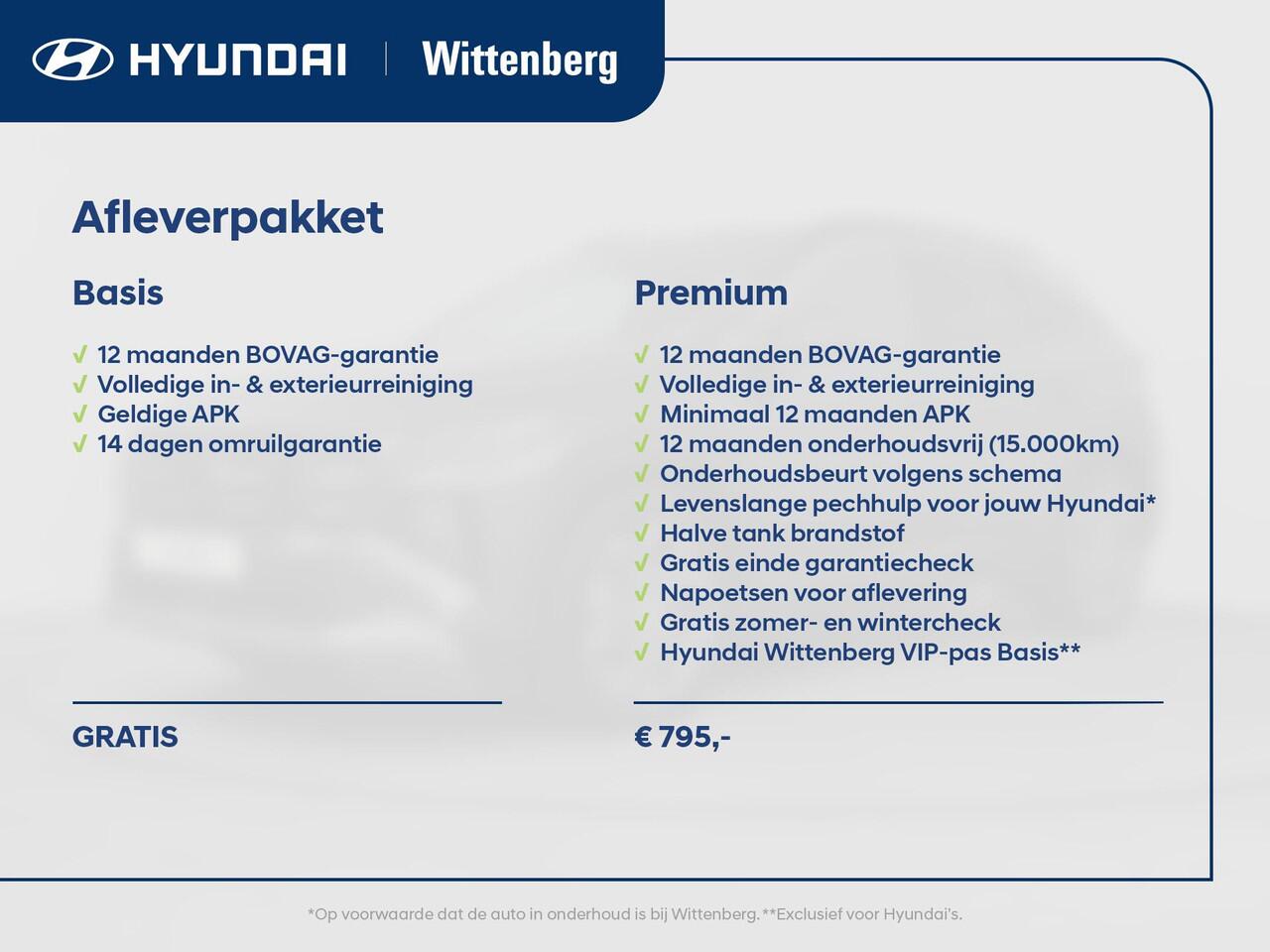 HYUNDAI | Wittenberg

Afleverpakket

Basis

√ 12 maanden BOVAG-garantie
√ Volledige in- & exterieurreiniging
√ Geldige APK
√ 14 dagen omruilgarantie

GRATIS

Premium

√ 12 maanden BOVAG-garantie
√ Volledige in- & exterieurreiniging
√ Minimaal 12 maanden APK
√ 12 maanden onderhoudsvrij (15.000km)
√ Onderhoudsbeurt volgens schema
√ Levenslange pechhulp voor jouw Hyundai*
√ Halve tank brandstof
√ Gratis einde garantiecheck
√ Napoetsen voor aflevering
√ Gratis zomer- en wintercheck
√ Hyundai Wittenberg VIP-pas Basis**

€ 795,-

*Op voorwaarde dat de auto in onderhoud is bij Wittenberg. **Exclusief voor Hyundai's.